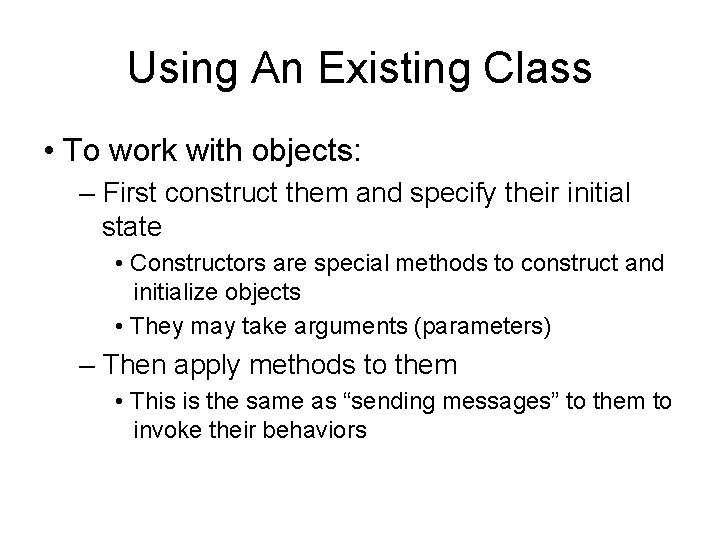 Using An Existing Class

• To work with objects:
– First construct them and specify their initial state
• Constructors are special methods to construct and initialize objects
• They may take arguments (parameters)
– Then apply methods to them
• This is the same as “sending messages” to them to invoke their behaviors